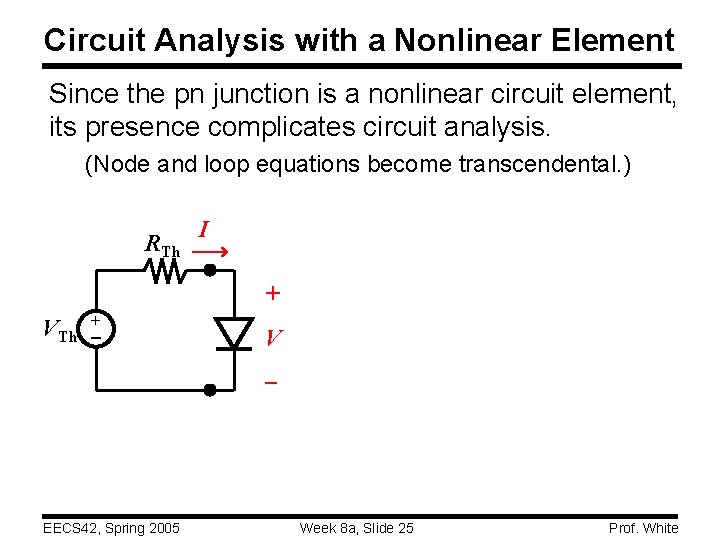 Circuit Analysis with a Nonlinear Element

Since the pn junction is a nonlinear circuit element, its presence complicates circuit analysis.

(Node and loop equations become transcendental.)

$R_{Th}$

$I$

$V_{Th}$

+

−

+

$V$

−

EECS42, Spring 2005

Week 8a, Slide 25

Prof. White